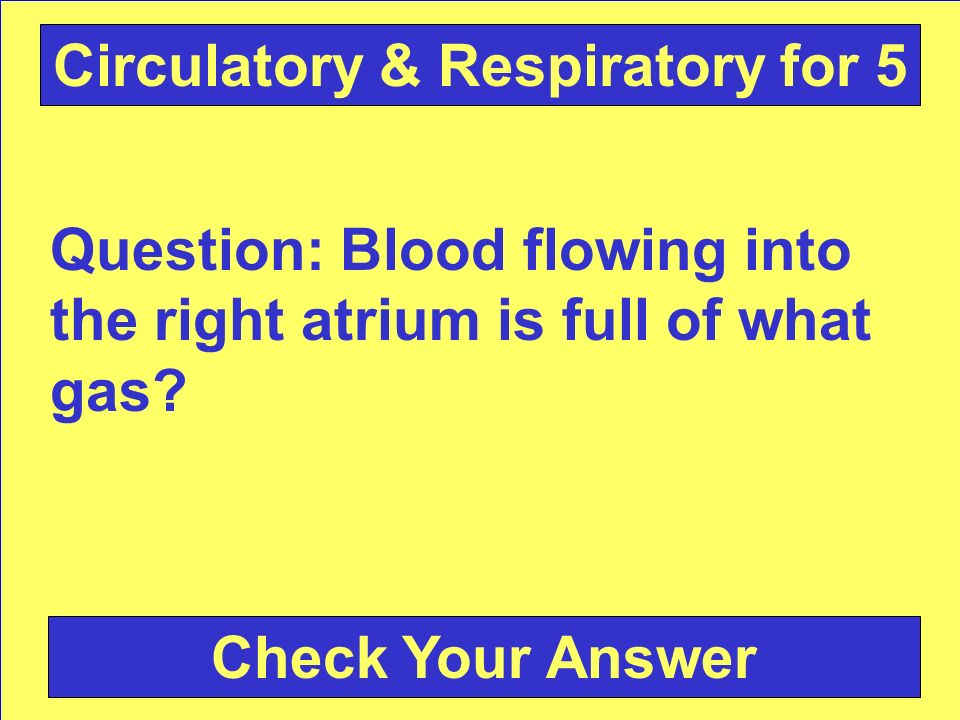 Circulatory & Respiratory for 5

Question: Blood flowing into the right atrium is full of what gas?

Check Your Answer